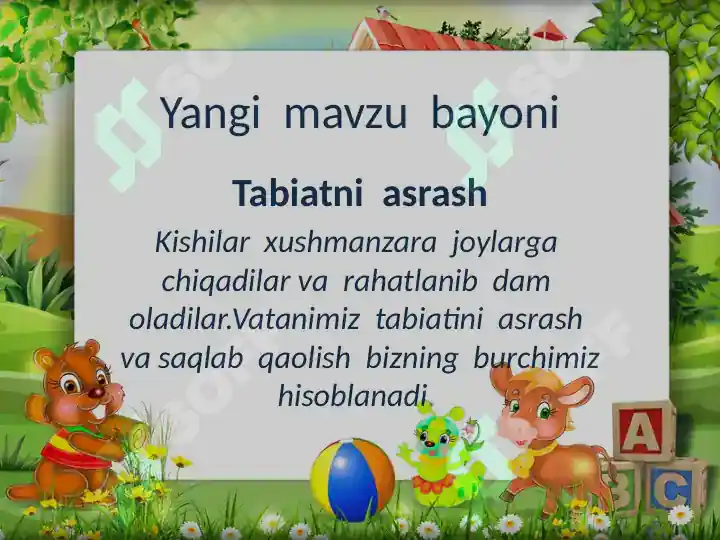 Yangi mavzu bayoni

Tabiatni asrash

Kishilar xushmanzara joylarga chiqadilar va rahatlanib dam oladilar.Vatanimiz tabiatini asrash va saqlab qaolish bizning burchimiz hisoblanadi.

A
B C